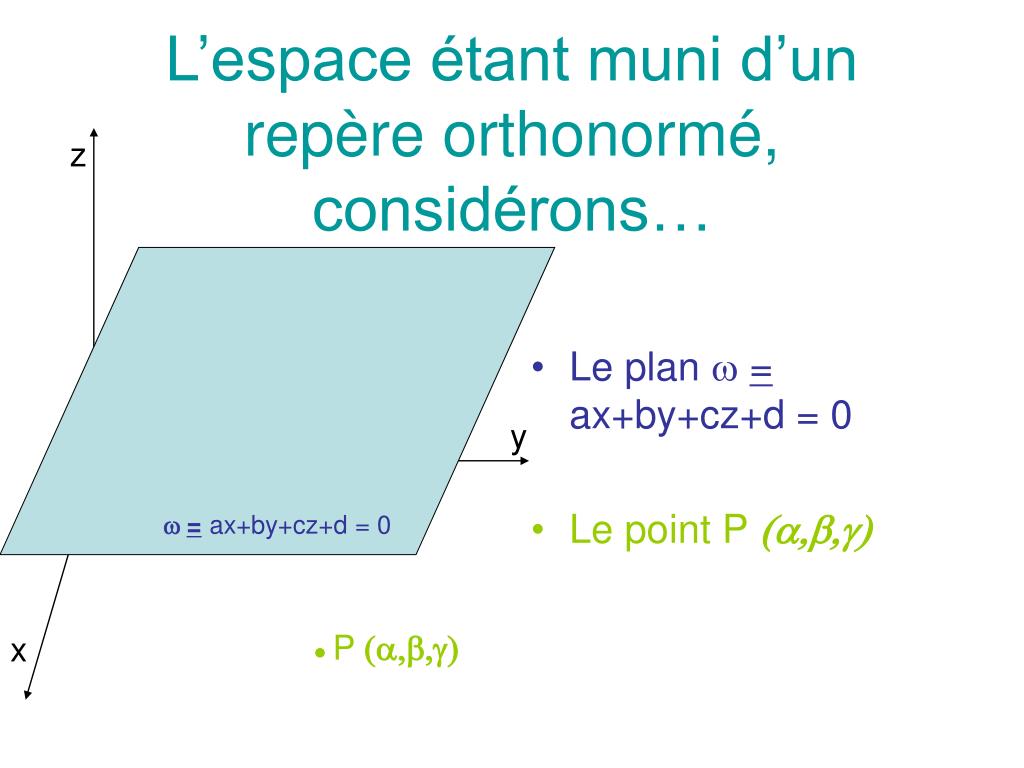 L’espace étant muni d’un repère orthonormé, considérons…

z

y

x

$\omega \equiv ax+by+cz+d = 0$

• P $(\alpha,\beta,\gamma)$

• Le plan $\omega \equiv ax+by+cz+d = 0$

• Le point P $(\alpha,\beta,\gamma)$